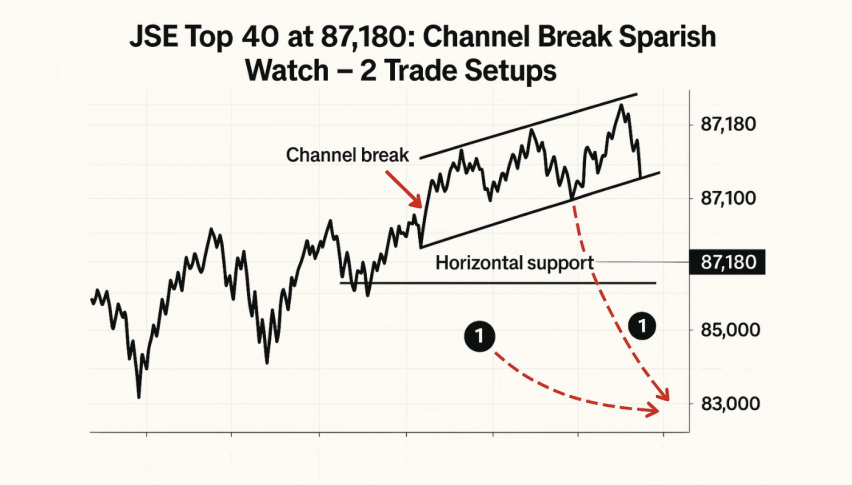 JSE Top 40 at 87,180: Channel Break Sparish Watch – 2 Trade Setups

Channel break

Horizontal support

87,180

87,100

87,180

85,000

83,000

1

1